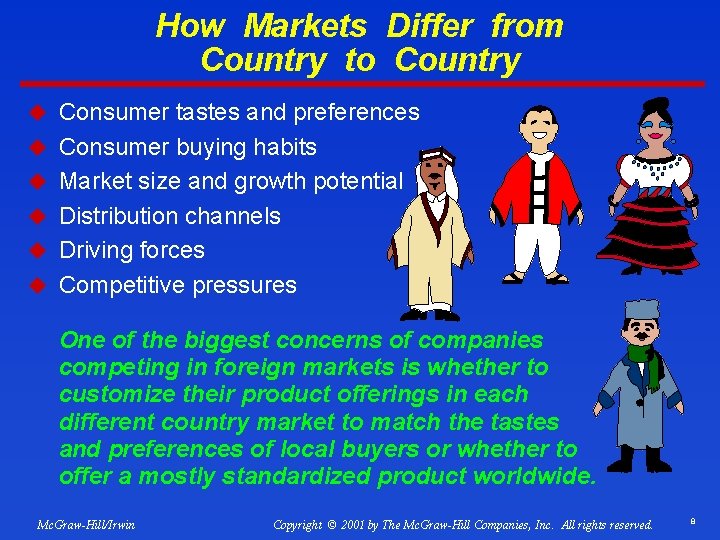 How Markets Differ from Country to Country

Consumer tastes and preferences
Consumer buying habits
Market size and growth potential
Distribution channels
Driving forces
Competitive pressures

One of the biggest concerns of companies competing in foreign markets is whether to customize their product offerings in each different country market to match the tastes and preferences of local buyers or whether to offer a mostly standardized product worldwide.

McGraw-Hill/Irwin

Copyright © 2001 by The McGraw-Hill Companies, Inc. All rights reserved.

8